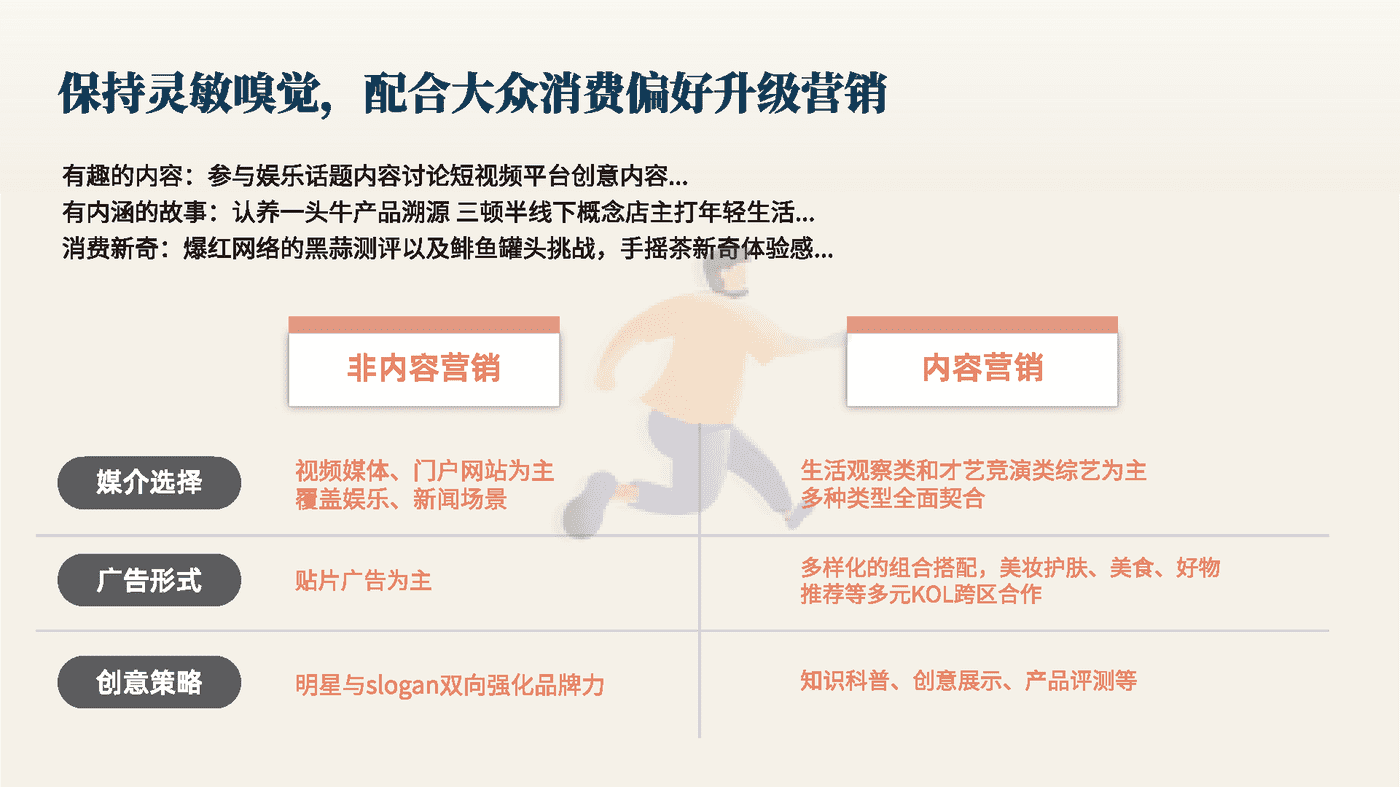 保持灵敏嗅觉，配合大众消费偏好升级营销

有趣的内容：参与娱乐话题内容讨论短视频平台创意内容...
有内涵的故事：认养一头牛产品溯源 三顿半线下概念店主打年轻生活...
消费新奇：爆红网络的黑蒜测评以及鲱鱼罐头挑战，手摇茶新奇体验感...

| | 非内容营销 | 内容营销 |
|---|---|---|
| 媒介选择 | 视频媒体、门户网站为主 覆盖娱乐、新闻场景 | 生活观察类和才艺竞演类综艺为主 多种类型全面契合 |
| 广告形式 | 贴片广告为主 | 多样化的组合搭配，美妆护肤、美食、好物推荐等多元KOL跨区合作 |
| 创意策略 | 明星与slogan双向强化品牌力 | 知识科普、创意展示、产品评测等 |